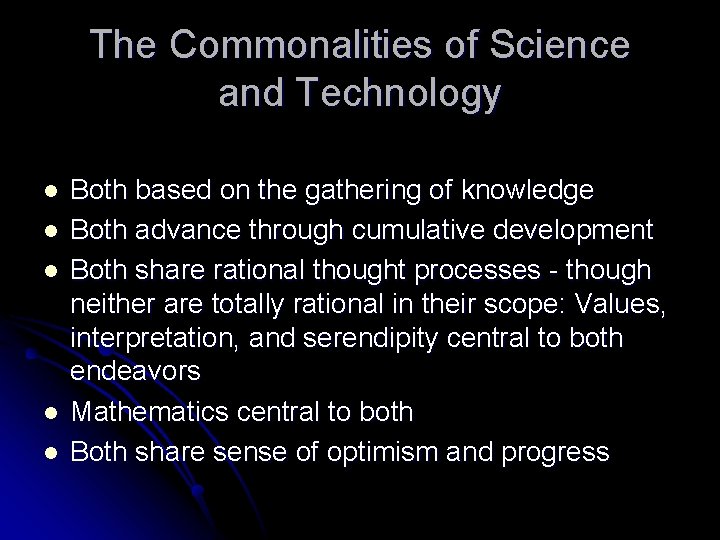 The Commonalities of Science and Technology

- Both based on the gathering of knowledge
- Both advance through cumulative development
- Both share rational thought processes - though neither are totally rational in their scope: Values, interpretation, and serendipity central to both endeavors
- Mathematics central to both
- Both share sense of optimism and progress